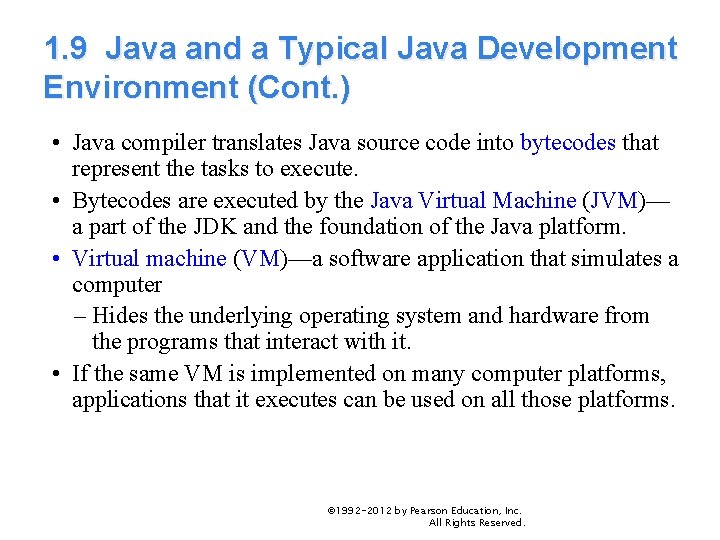 1.9 Java and a Typical Java Development Environment (Cont.)

• Java compiler translates Java source code into bytecodes that represent the tasks to execute.
• Bytecodes are executed by the Java Virtual Machine (JVM)—a part of the JDK and the foundation of the Java platform.
• Virtual machine (VM)—a software application that simulates a computer
– Hides the underlying operating system and hardware from the programs that interact with it.
• If the same VM is implemented on many computer platforms, applications that it executes can be used on all those platforms.

©1992-2012 by Pearson Education, Inc. All Rights Reserved.